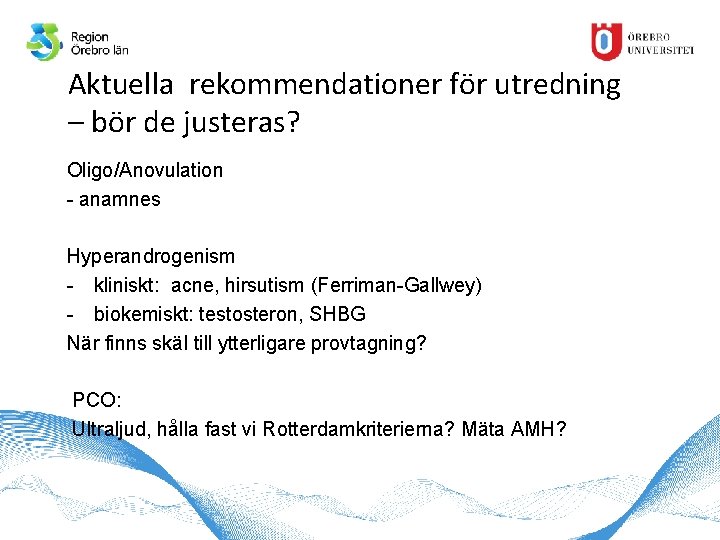 Region Örebro län

ÖREBRO UNIVERSITET

Aktuella rekommendationer för utredning – bör de justeras?

Oligo/Anovulation
- anamnes

Hyperandrogenism
- kliniskt: acne, hirsutism (Ferriman-Gallwey)
- biokemiskt: testosteron, SHBG
När finns skäl till ytterligare provtagning?

PCO:
Ultraljud, hålla fast vi Rotterdamkriterierna? Mäta AMH?